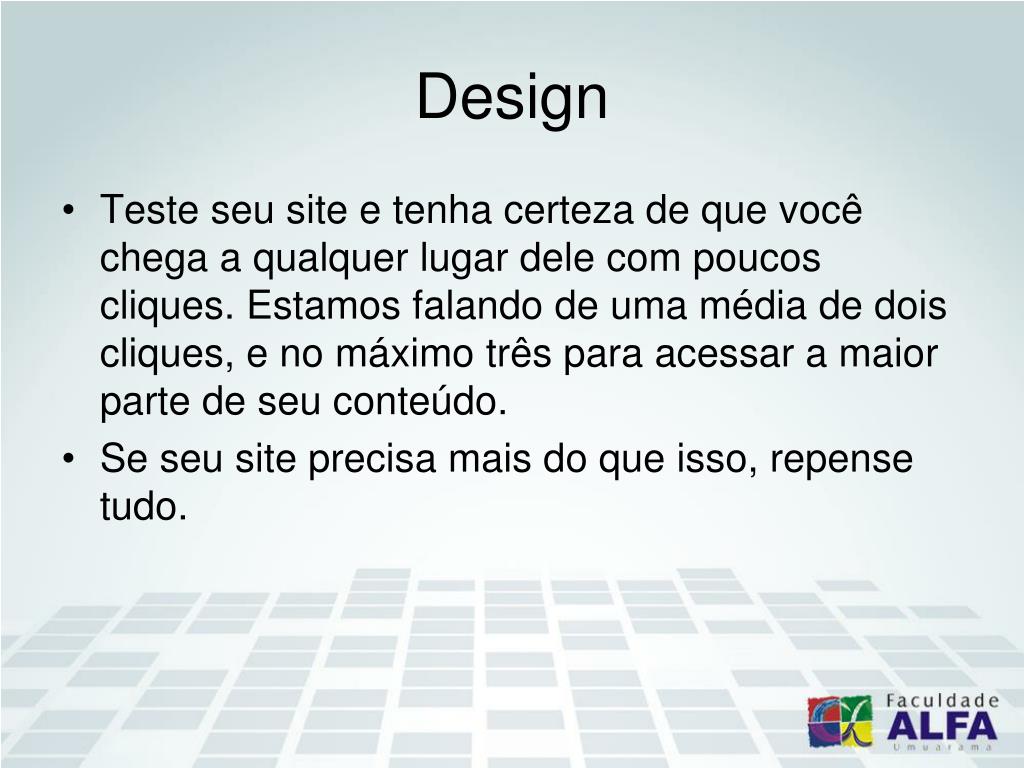 Design

• Teste seu site e tenha certeza de que você chega a qualquer lugar dele com poucos cliques. Estamos falando de uma média de dois cliques, e no máximo três para acessar a maior parte de seu conteúdo.
• Se seu site precisa mais do que isso, repense tudo.

Faculdade
ALFA
Umuarama